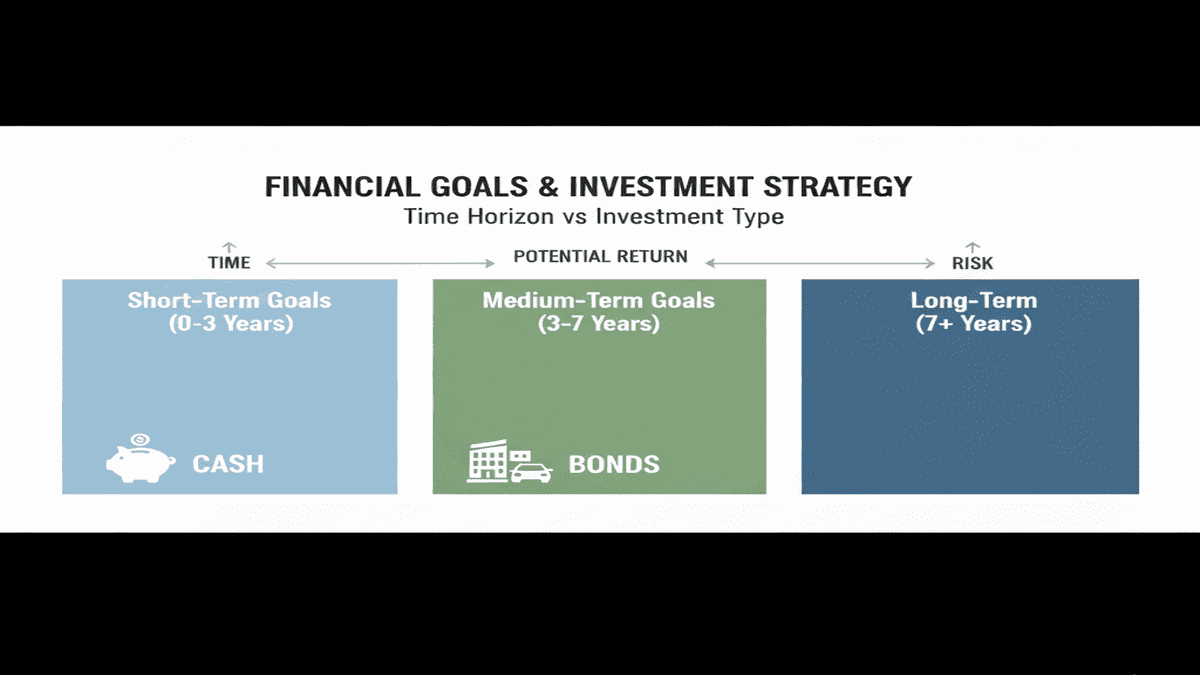 FINANCIAL GOALS & INVESTMENT STRATEGY
Time Horizon vs Investment Type

TIME

POTENTIAL RETURN

RISK

Short-Term Goals
(0-3 Years)

CASH

Medium-Term Goals
(3-7 Years)

BONDS

Long-Term
(7+ Years)